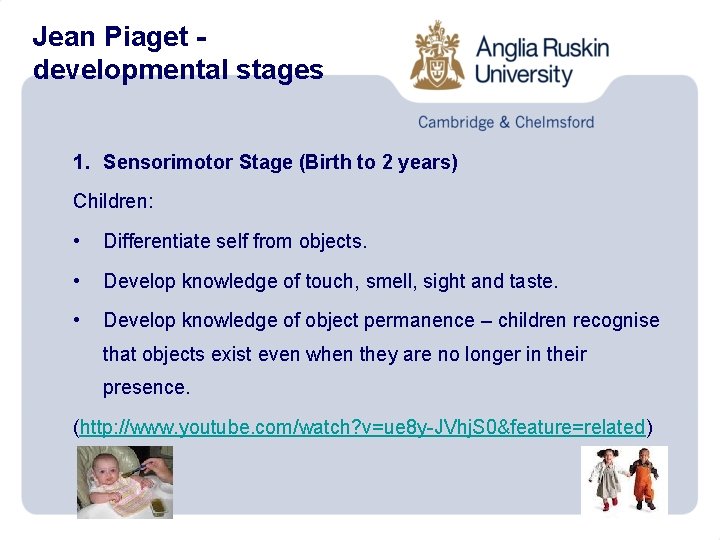 Jean Piaget - developmental stages

Anglia Ruskin University

Cambridge & Chelmsford

1. Sensorimotor Stage (Birth to 2 years)

Children:

• Differentiate self from objects.

• Develop knowledge of touch, smell, sight and taste.

• Develop knowledge of object permanence – children recognise that objects exist even when they are no longer in their presence.

(http://www.youtube.com/watch?v=ue8y-JVhjS0&feature=related)